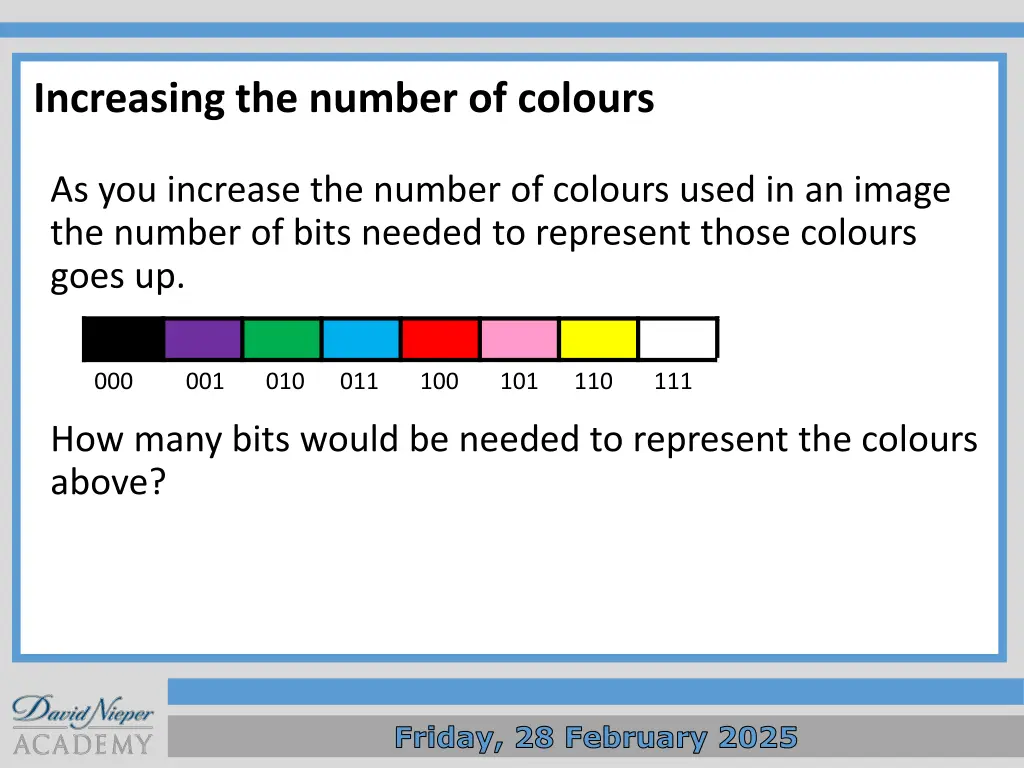 Increasing the number of colours

As you increase the number of colours used in an image the number of bits needed to represent those colours goes up.

000 001 010 011 100 101 110 111

How many bits would be needed to represent the colours above?

David Nieper ACADEMY

Friday, 28 February 2025